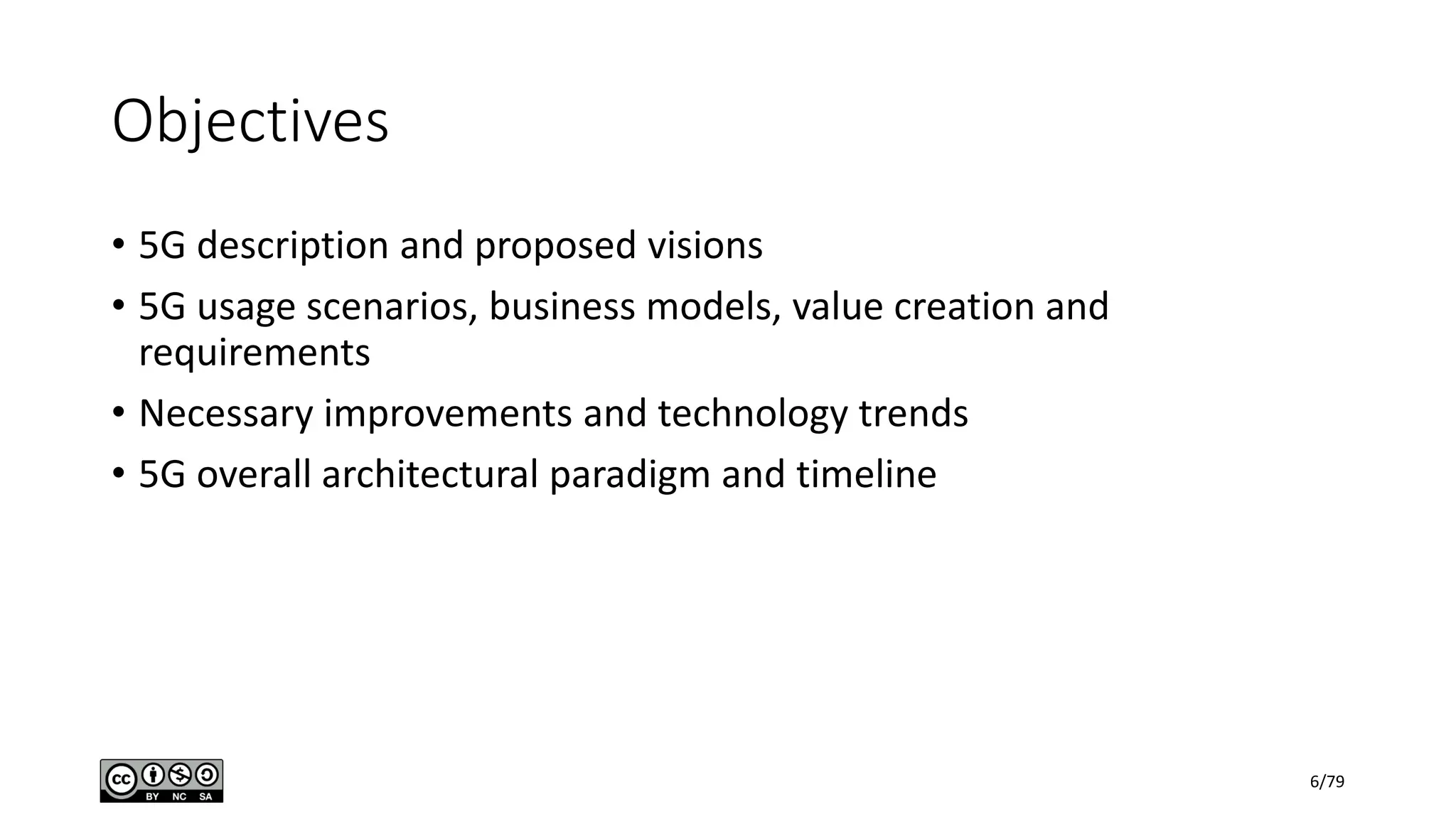 Objectives

• 5G description and proposed visions
• 5G usage scenarios, business models, value creation and requirements
• Necessary improvements and technology trends
• 5G overall architectural paradigm and timeline

cc BY NC SA

6/79